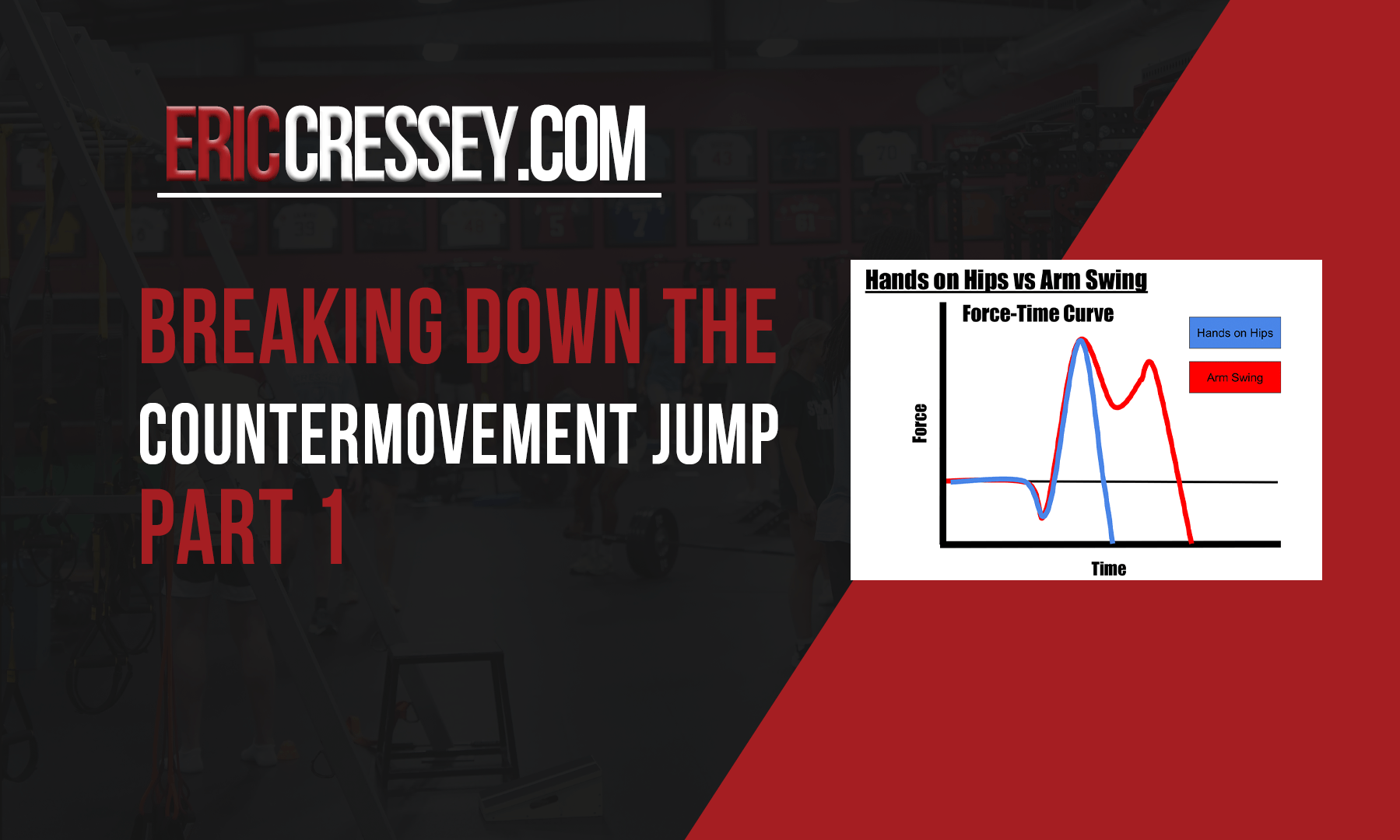 ERICCRESSEY.COM

BREAKING DOWN THE
COUNTERMOVEMENT JUMP
PART 1

Hands on Hips vs Arm Swing

Force-Time Curve

Hands on Hips

Arm Swing

Force

Time